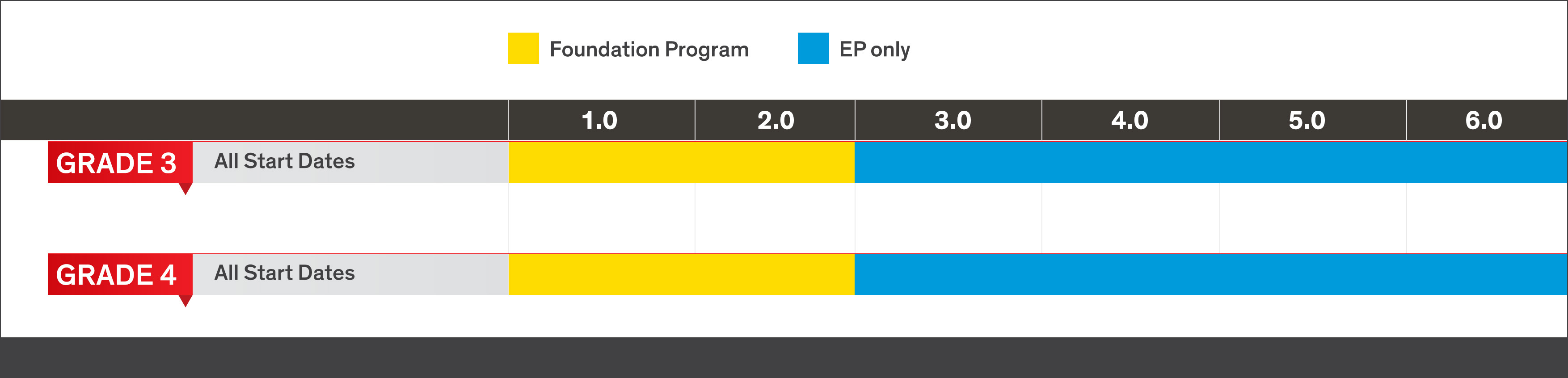 Foundation Program EP only

1.0 2.0 3.0 4.0 5.0 6.0

GRADE 3 All Start Dates

GRADE 4 All Start Dates